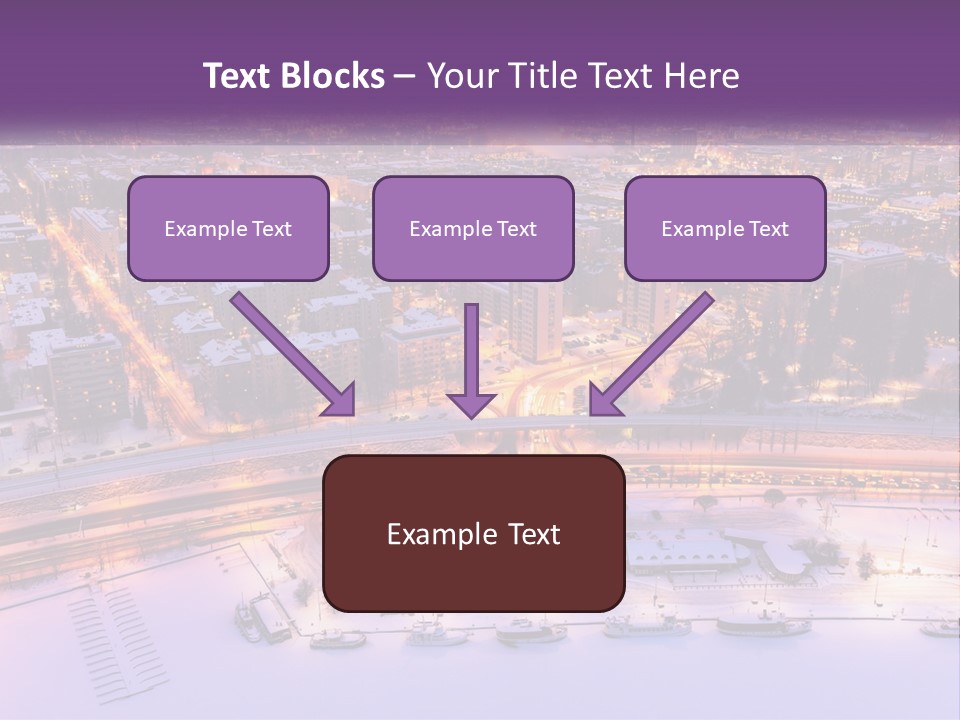 Text Blocks – Your Title Text Here

Example Text

Example Text

Example Text

Example Text